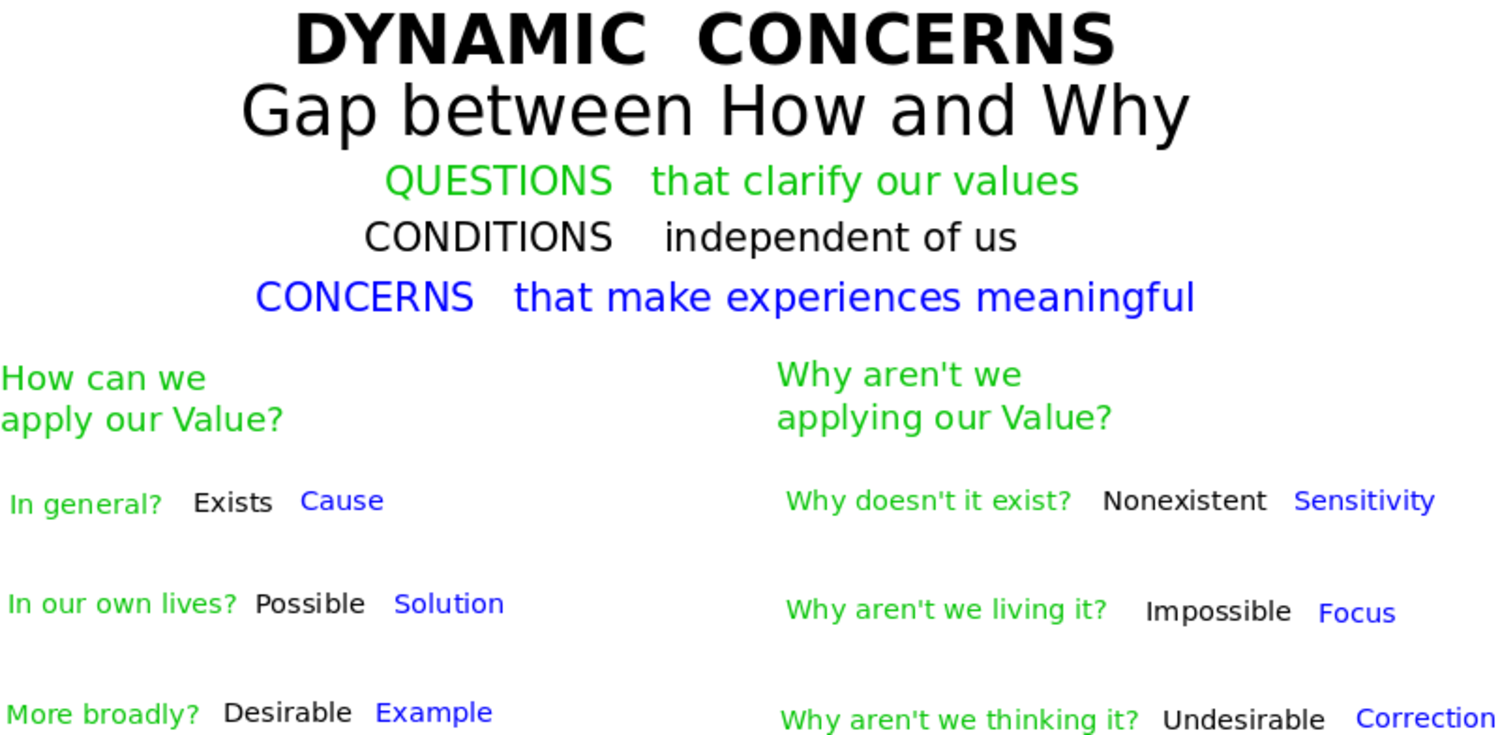 DYNAMIC CONCERNS
Gap between How and Why

QUESTIONS that clarify our values
CONDITIONS independent of us
CONCERNS that make experiences meaningful

How can we apply our Value?

In general? Exists Cause

In our own lives? Possible Solution

More broadly? Desirable Example

Why aren't we applying our Value?

Why doesn't it exist? Nonexistent Sensitivity

Why aren't we living it? Impossible Focus

Why aren't we thinking it? Undesirable Correction